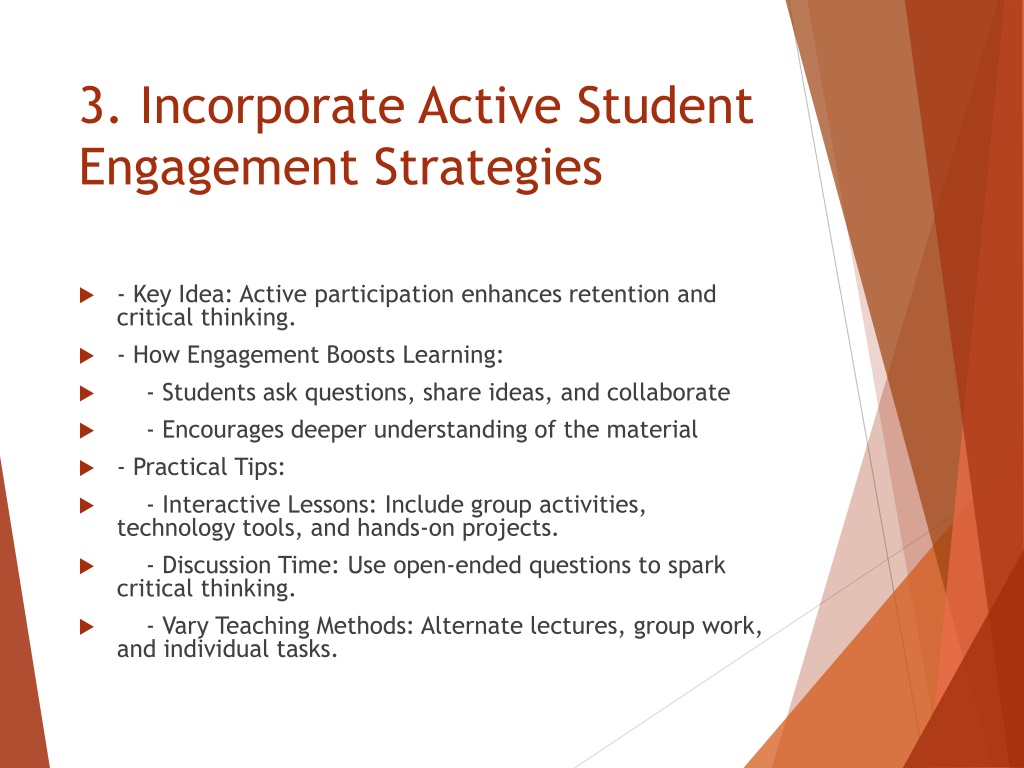 3. Incorporate Active Student Engagement Strategies

- Key Idea: Active participation enhances retention and critical thinking.

- How Engagement Boosts Learning:

- Students ask questions, share ideas, and collaborate

- Encourages deeper understanding of the material

- Practical Tips:

- Interactive Lessons: Include group activities, technology tools, and hands-on projects.

- Discussion Time: Use open-ended questions to spark critical thinking.

- Vary Teaching Methods: Alternate lectures, group work, and individual tasks.